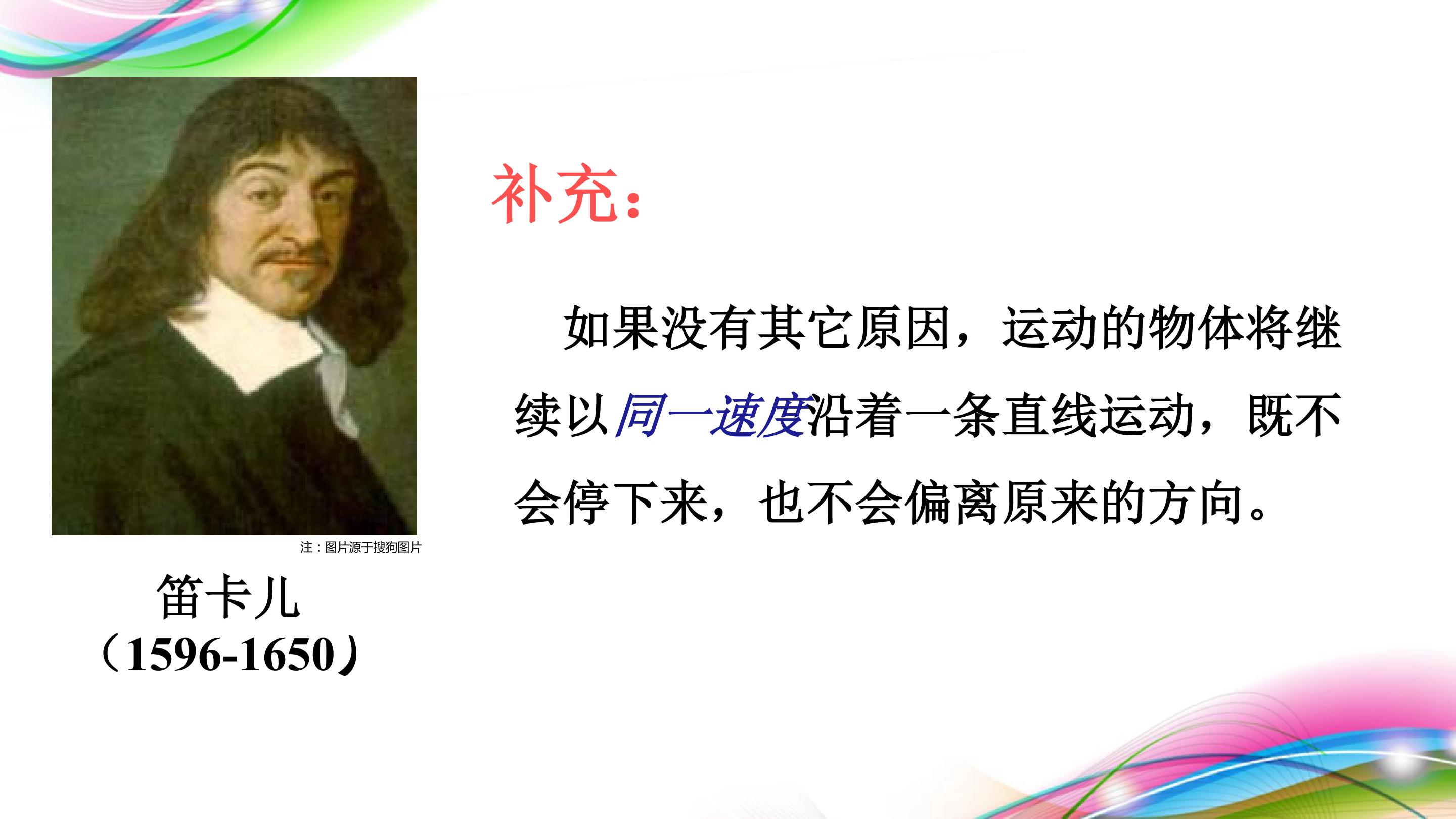 注：图片源于搜狗图片

笛卡儿
（1596-1650）

补充：

如果没有其它原因，运动的物体将继续以同一速度沿着一条直线运动，既不会停下来，也不会偏离原来的方向。